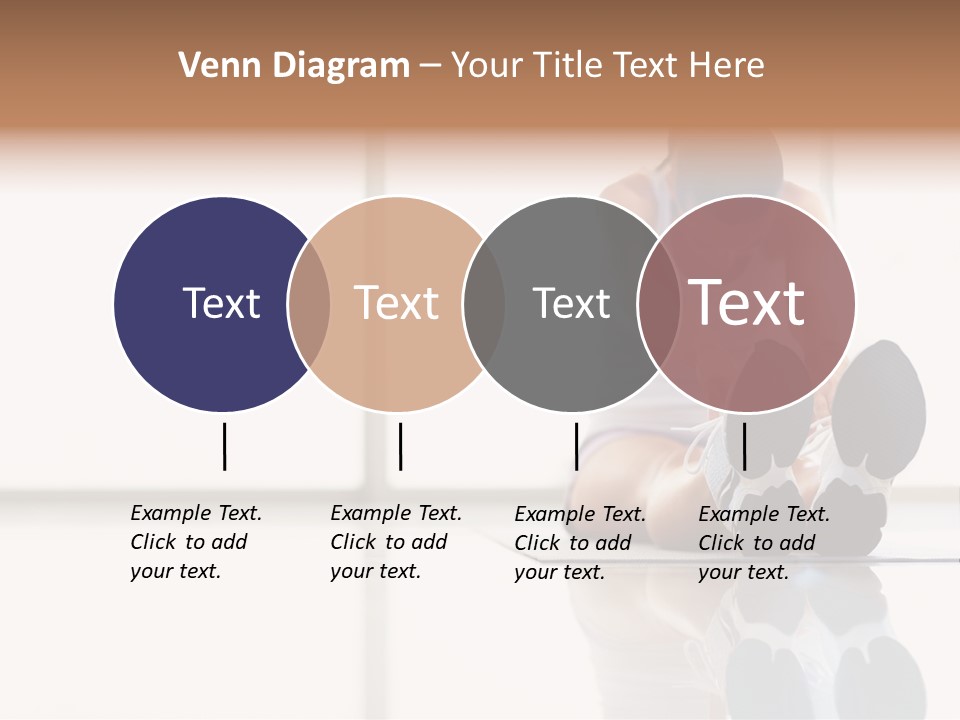 Venn Diagram – Your Title Text Here

Text

Text

Text

Text

Example Text. Click to add your text.

Example Text. Click to add your text.

Example Text. Click to add your text.

Example Text. Click to add your text.